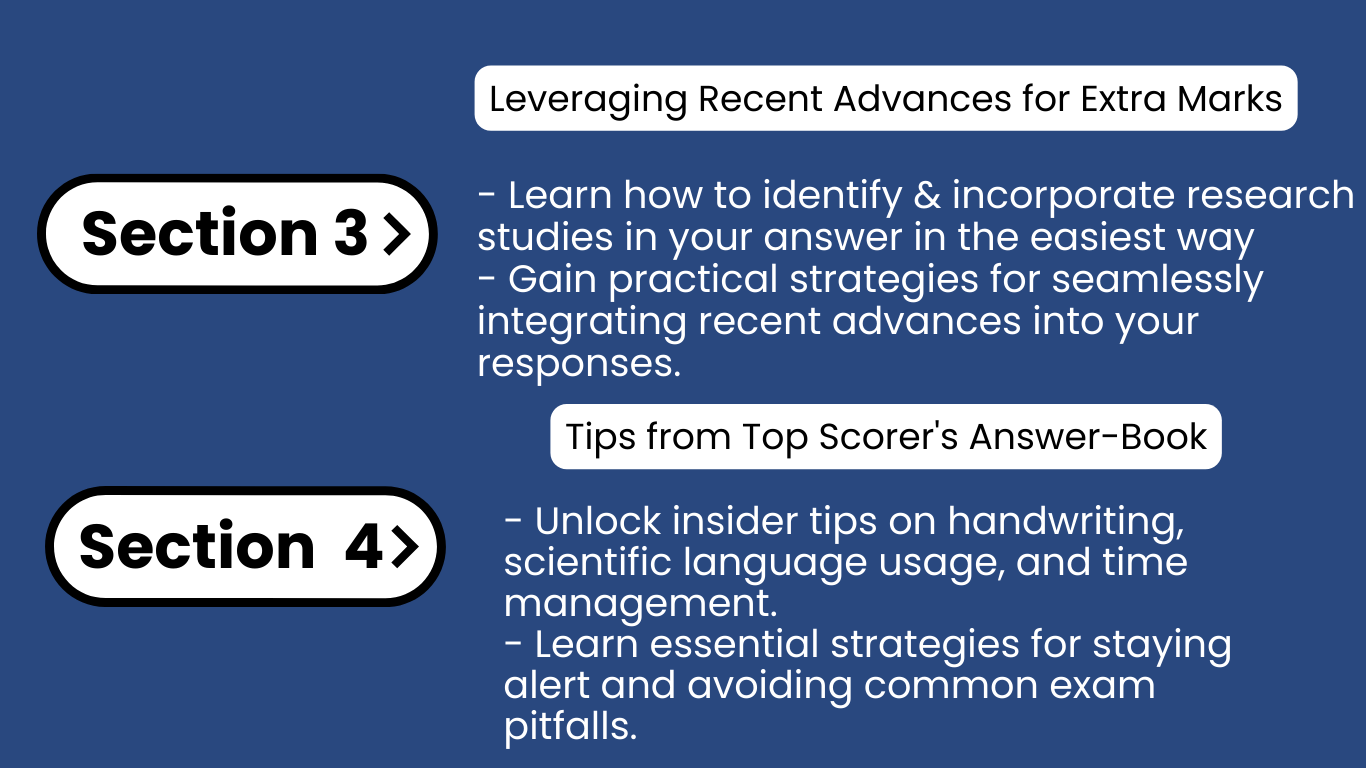 Leveraging Recent Advances for Extra Marks

Section 3 >

- Learn how to identify & incorporate research studies in your answer in the easiest way
- Gain practical strategies for seamlessly integrating recent advances into your responses.

Tips from Top Scorer's Answer-Book

Section 4 >

- Unlock insider tips on handwriting, scientific language usage, and time management.
- Learn essential strategies for staying alert and avoiding common exam pitfalls.